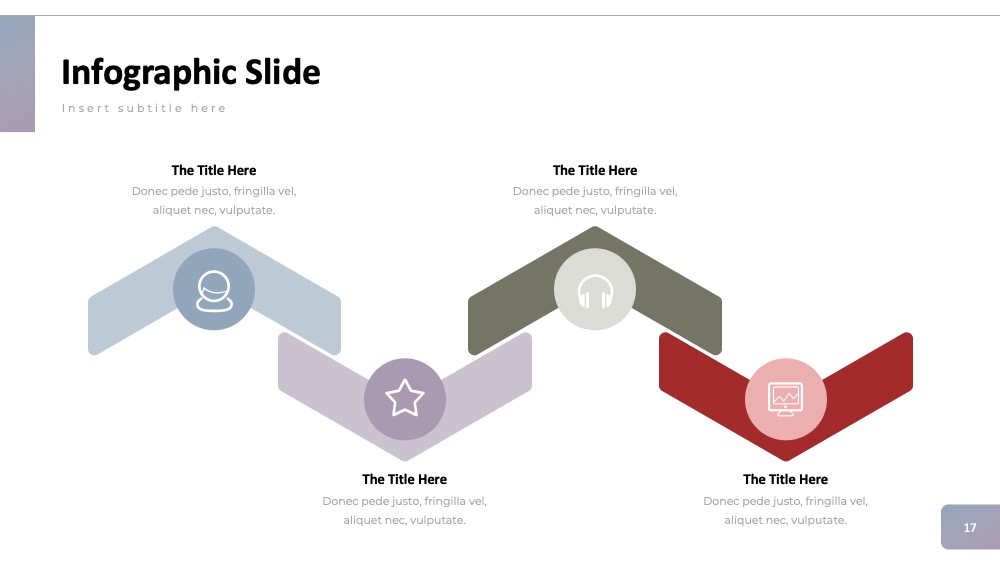 Infographic Slide

Insert subtitle here

The Title Here
Donec pede justo, fringilla vel, aliquet nec, vulputate.

The Title Here
Donec pede justo, fringilla vel, aliquet nec, vulputate.

The Title Here
Donec pede justo, fringilla vel, aliquet nec, vulputate.

The Title Here
Donec pede justo, fringilla vel, aliquet nec, vulputate.

17